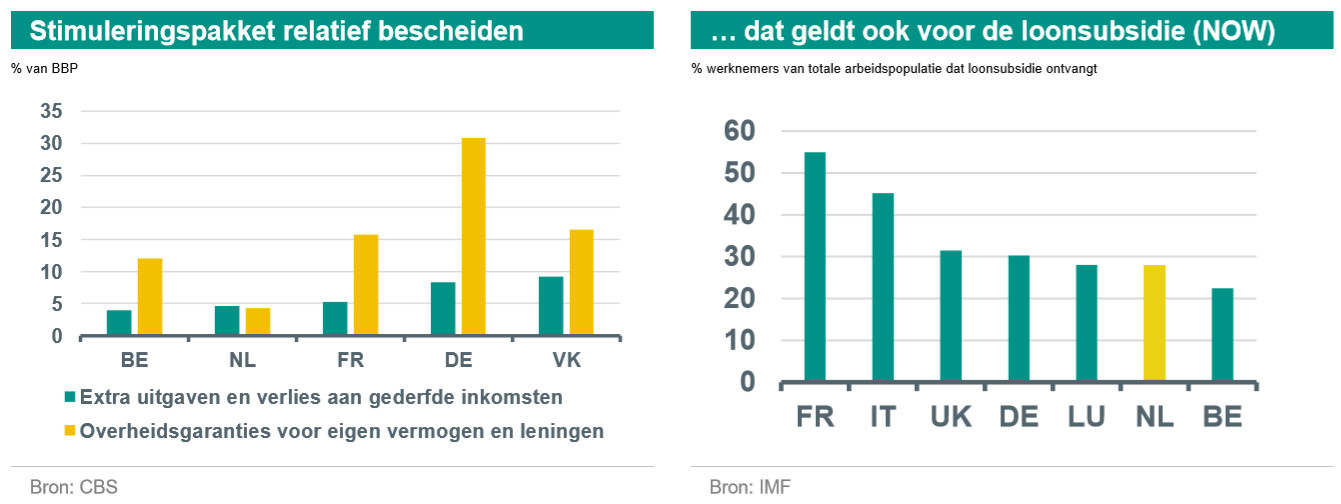 Stimuleringspakket relatief bescheiden

% van BBP

35
30
25
20
15
10
5
0

BE NL FR DE VK

Extra uitgaven en verlies aan gederfde inkomsten
Overheidsgaranties voor eigen vermogen en leningen

Bron: CBS

… dat geldt ook voor de loonsubsidie (NOW)

% werknemers van totale arbeidspopulatie dat loonsubsidie ontvangt

60
50
40
30
20
10
0

FR IT UK DE LU NL BE

Bron: IMF